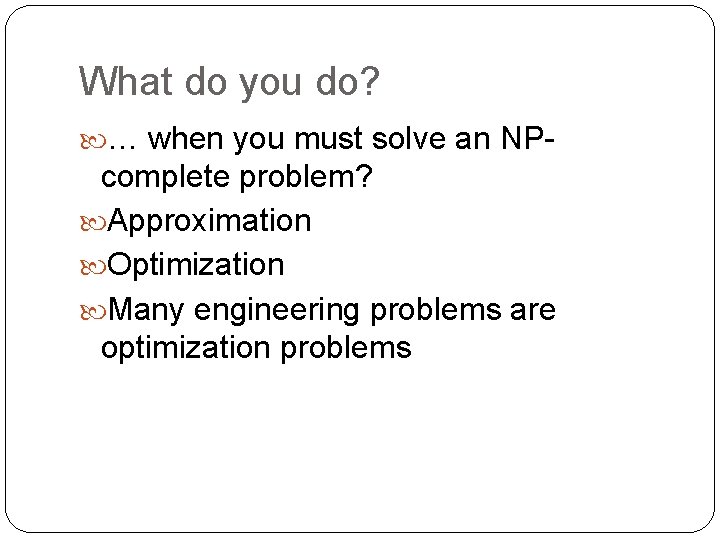 What do you do?

… when you must solve an NP-complete problem?

Approximation

Optimization

Many engineering problems are optimization problems